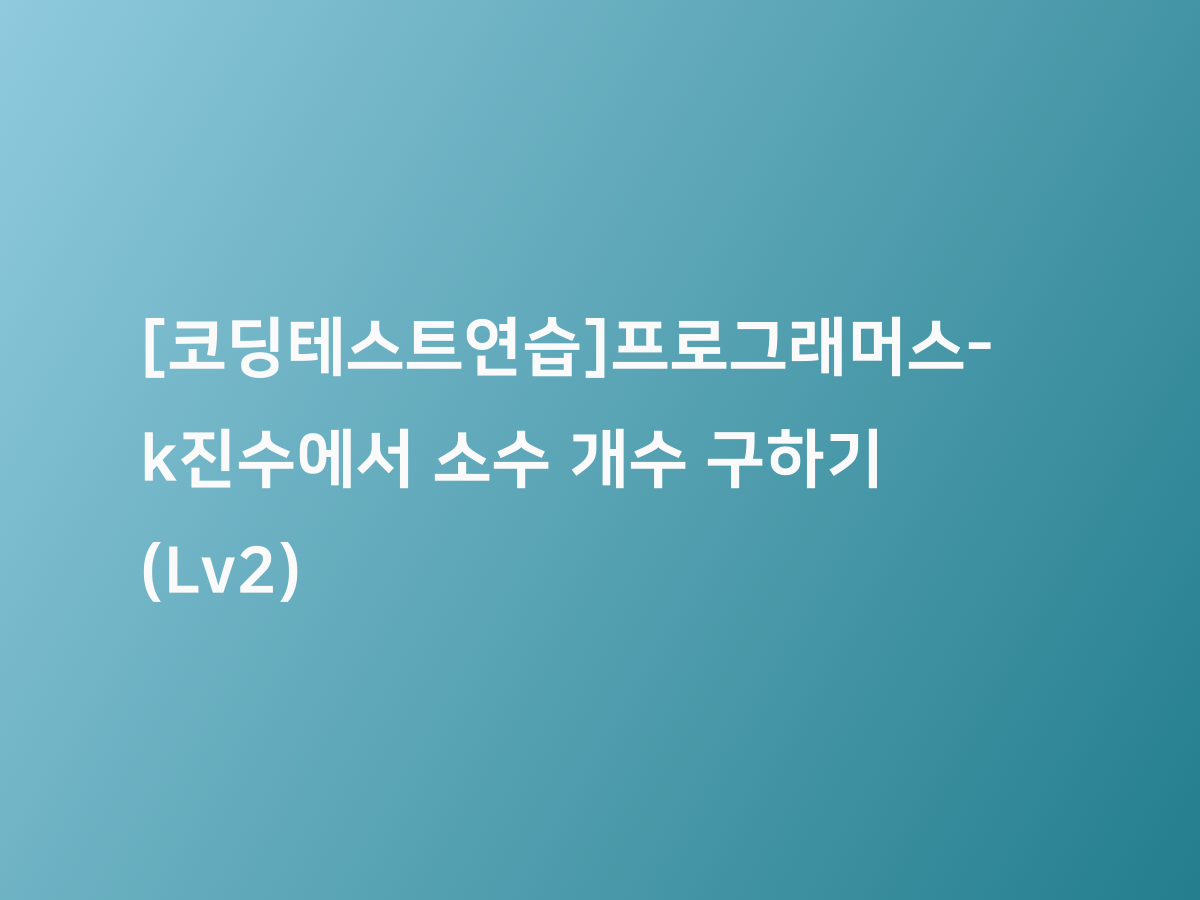 [코딩테스트연습]프로그래머스-k진수에서 소수 개수 구하기 (Lv2)